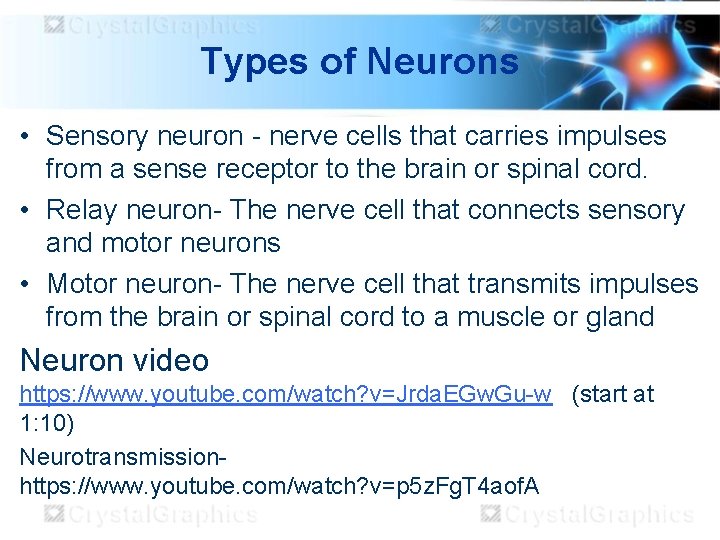 CrystalGraphics CrystalGraphics

Types of Neurons

• Sensory neuron - nerve cells that carries impulses from a sense receptor to the brain or spinal cord.

• Relay neuron- The nerve cell that connects sensory and motor neurons

• Motor neuron- The nerve cell that transmits impulses from the brain or spinal cord to a muscle or gland

Neuron video
https://www.youtube.com/watch?v=JrdaEGwGu-w (start at 1:10)

Neurotransmission- https://www.youtube.com/watch?v=p5zFgT4aofA

CrystalGraphics CrystalGraphics